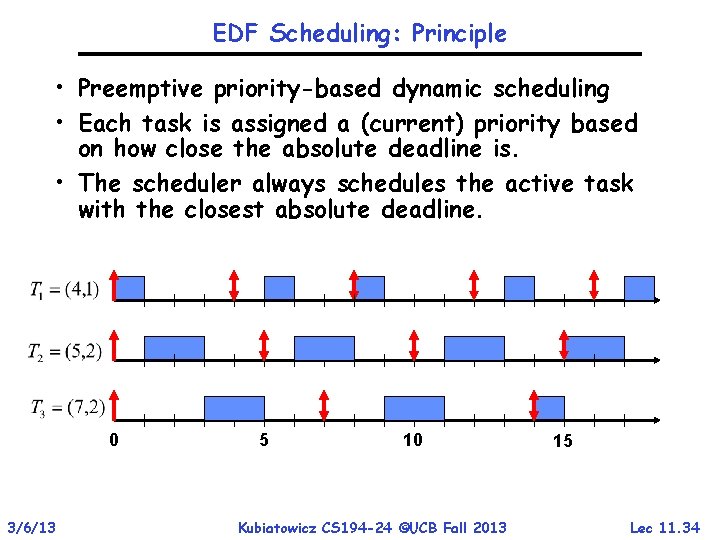 EDF Scheduling: Principle

• Preemptive priority-based dynamic scheduling

• Each task is assigned a (current) priority based on how close the absolute deadline is.

• The scheduler always schedules the active task with the closest absolute deadline.

$T_1 = (4,1)$

$T_2 = (5,2)$

$T_3 = (7,2)$

0 5 10 15

3/6/13 Kubiatowicz CS194-24 ©UCB Fall 2013 Lec 11.34